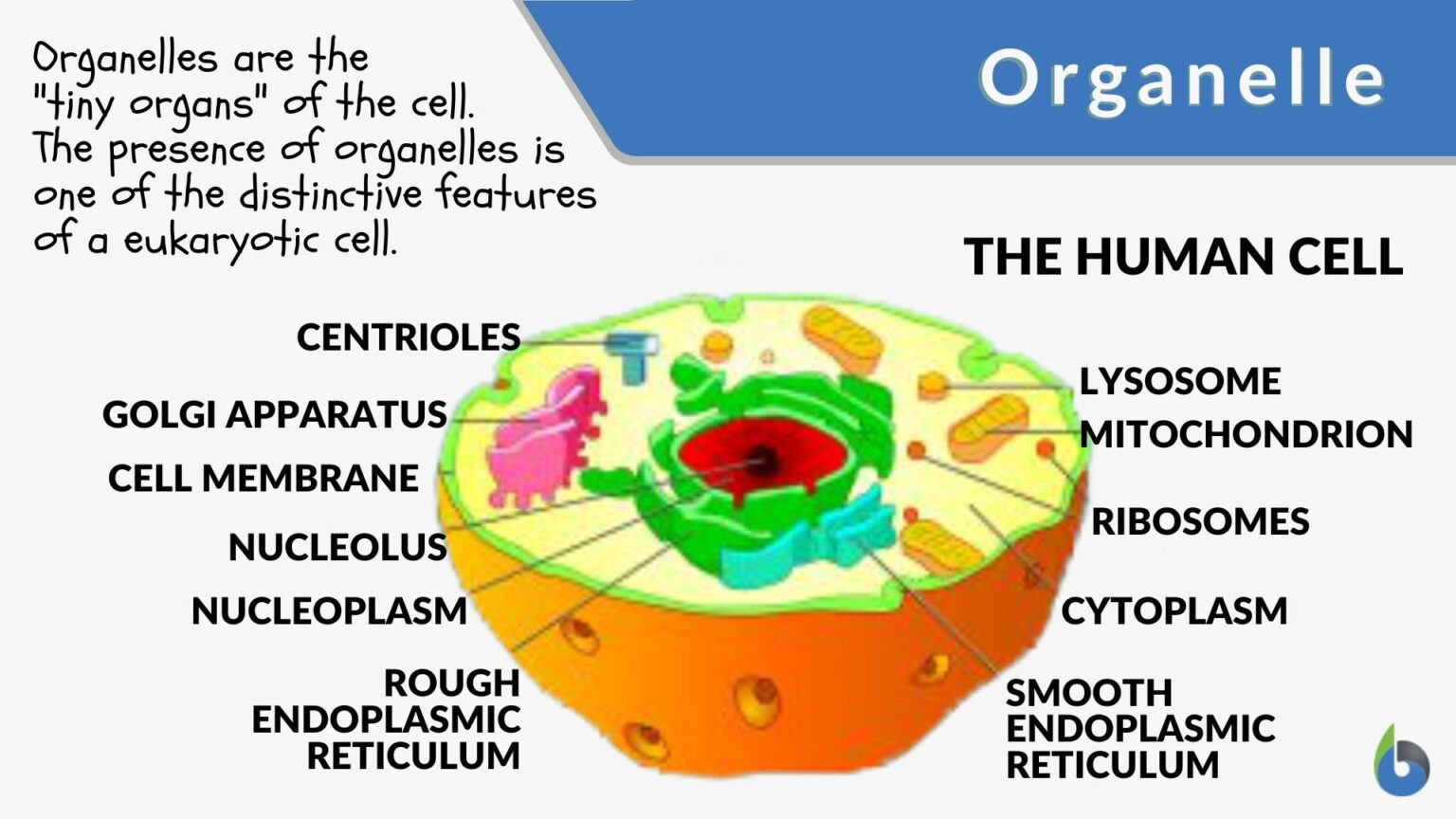 Organelles are the "tiny organs" of the cell. The presence of organelles is one of the distinctive features of a eukaryotic cell.

Organelle

THE HUMAN CELL

CENTRIOLES
GOLGI APPARATUS
CELL MEMBRANE
NUCLEOLUS
NUCLEOPLASM
ROUGH ENDOPLASMIC RETICULUM

LYSOSOME
MITOCHONDRION
RIBOSOMES
CYTOPLASM
SMOOTH ENDOPLASMIC RETICULUM